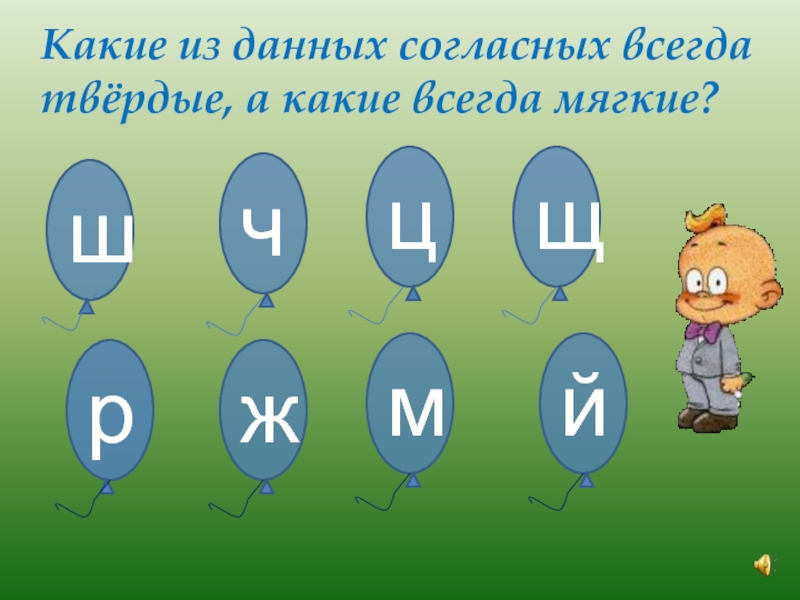 Какие из данных согласных всегда твёрдые, а какие всегда мягкие?

ш ч ц щ

р ж м й